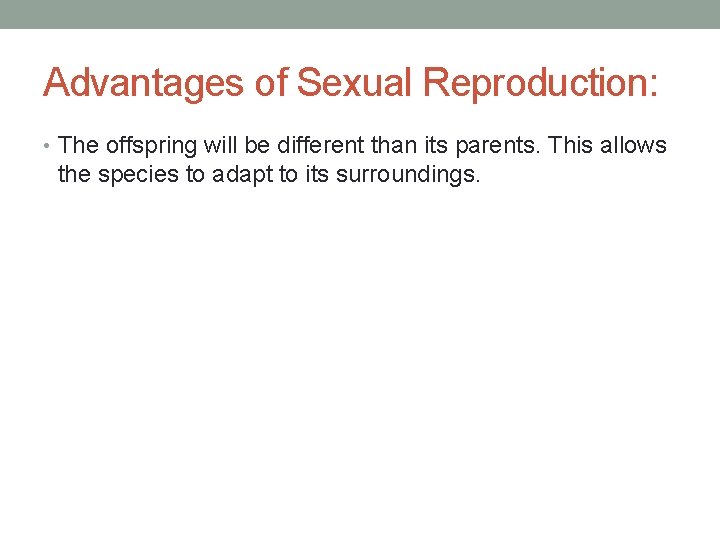 Advantages of Sexual Reproduction:

• The offspring will be different than its parents. This allows the species to adapt to its surroundings.